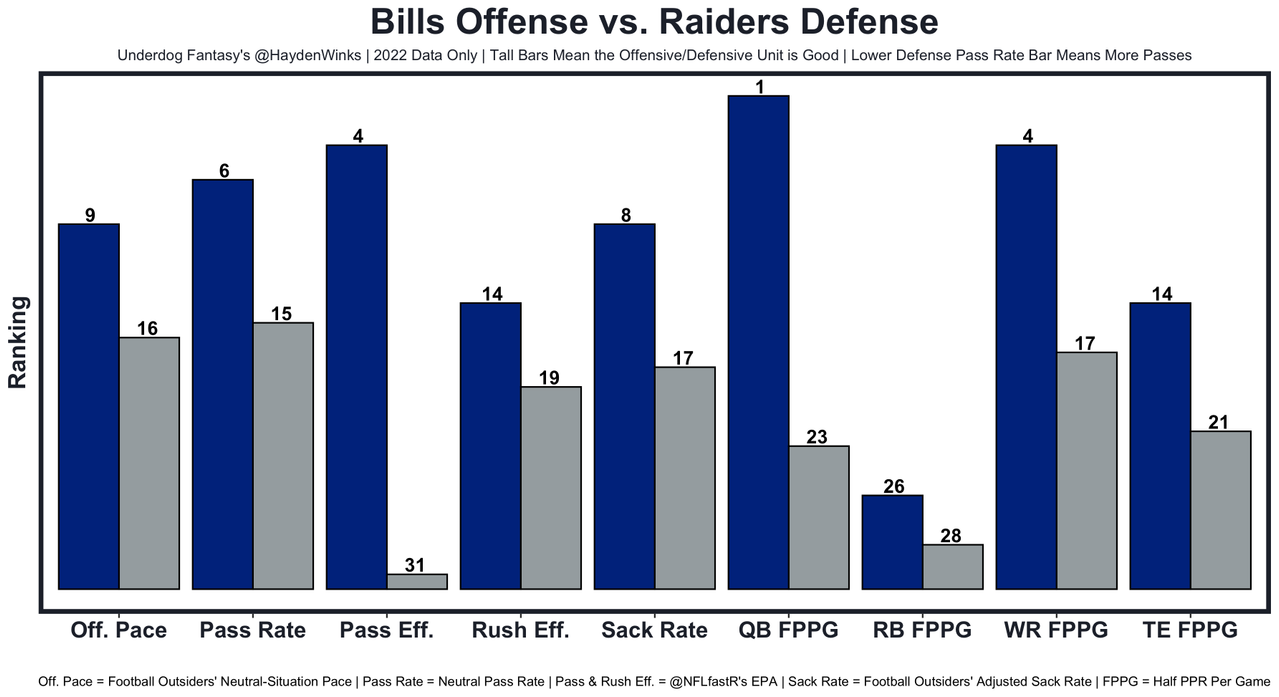 Bills Offense vs. Raiders Defense

Underdog Fantasy's @HaydenWinks | 2022 Data Only | Tall Bars Mean the Offensive/Defensive Unit is Good | Lower Defense Pass Rate Bar Means More Passes

Ranking

9 16 6 15 4 31 14 19 8 17 1 23 26 28 4 17 14 21

Off. Pace Pass Rate Pass Eff. Rush Eff. Sack Rate QB FPPG RB FPPG WR FPPG TE FPPG

Off. Pace = Football Outsiders' Neutral-Situation Pace | Pass Rate = Neutral Pass Rate | Pass & Rush Eff. = @NFLfastR's EPA | Sack Rate = Football Outsiders' Adjusted Sack Rate | FPPG = Half PPR Per Game